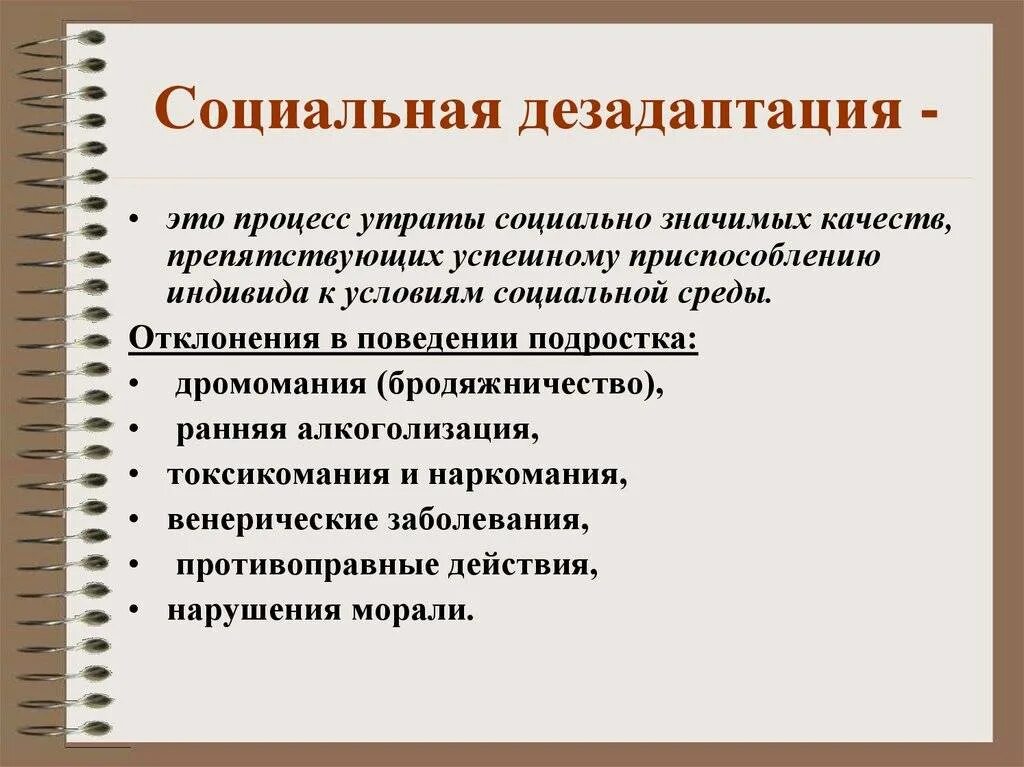 Социальная дезадаптация -

• это процесс утраты социально значимых качеств, препятствующих успешному приспособлению индивида к условиям социальной среды.

Отклонения в поведении подростка:

• дромомания (бродяжничество),
• ранняя алкоголизация,
• токсикомания и наркомания,
• венерические заболевания,
• противоправные действия,
• нарушения морали.